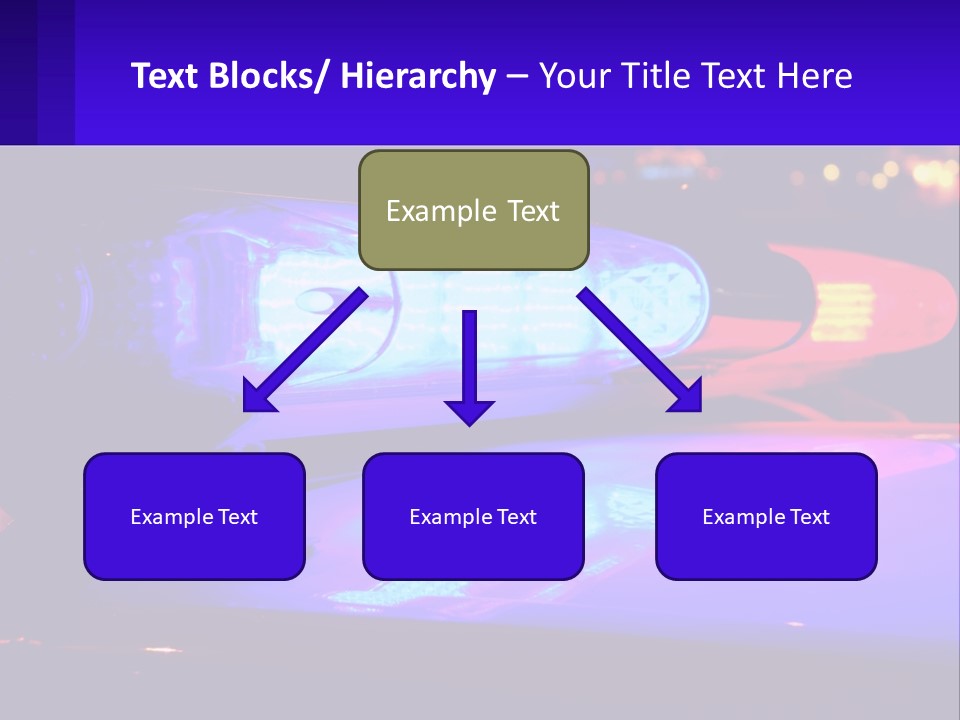 Text Blocks/ Hierarchy – Your Title Text Here

Example Text

Example Text

Example Text

Example Text